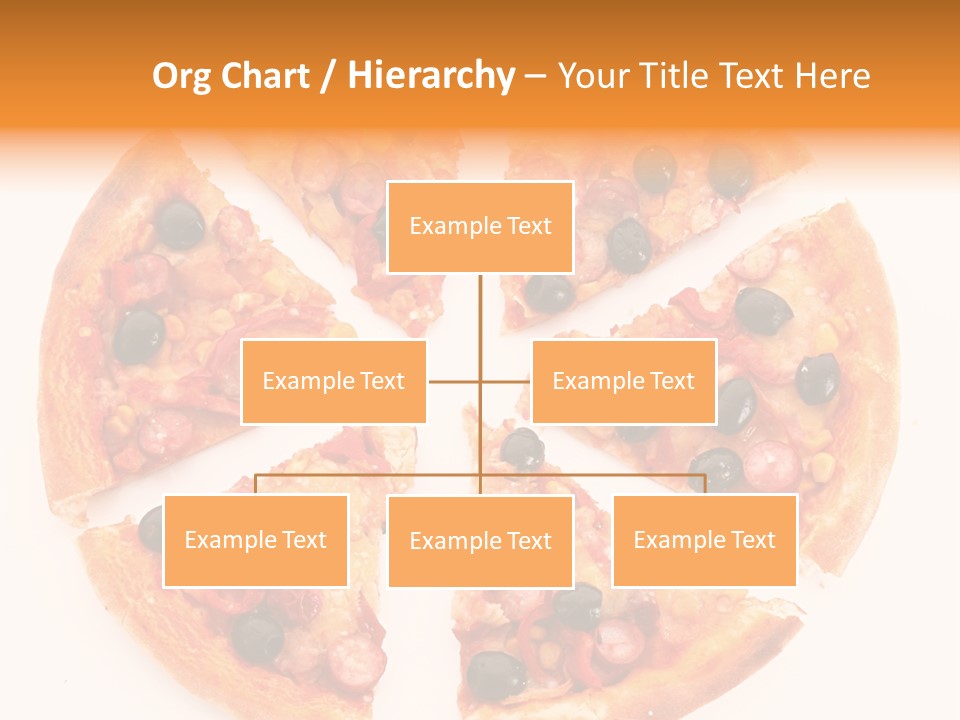 Org Chart / Hierarchy – Your Title Text Here

Example Text

Example Text

Example Text

Example Text

Example Text

Example Text